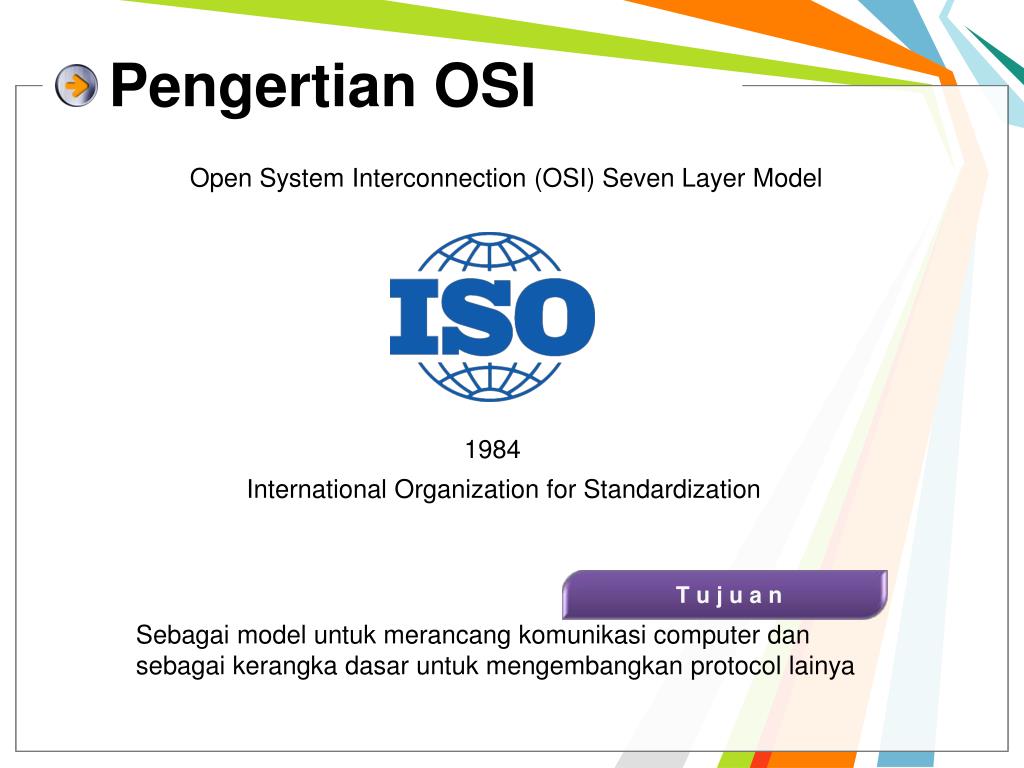 Pengertian OSI

Open System Interconnection (OSI) Seven Layer Model

ISO

1984
International Organization for Standardization

T u j u a n

Sebagai model untuk merancang komunikasi computer dan sebagai kerangka dasar untuk mengembangkan protocol lainya